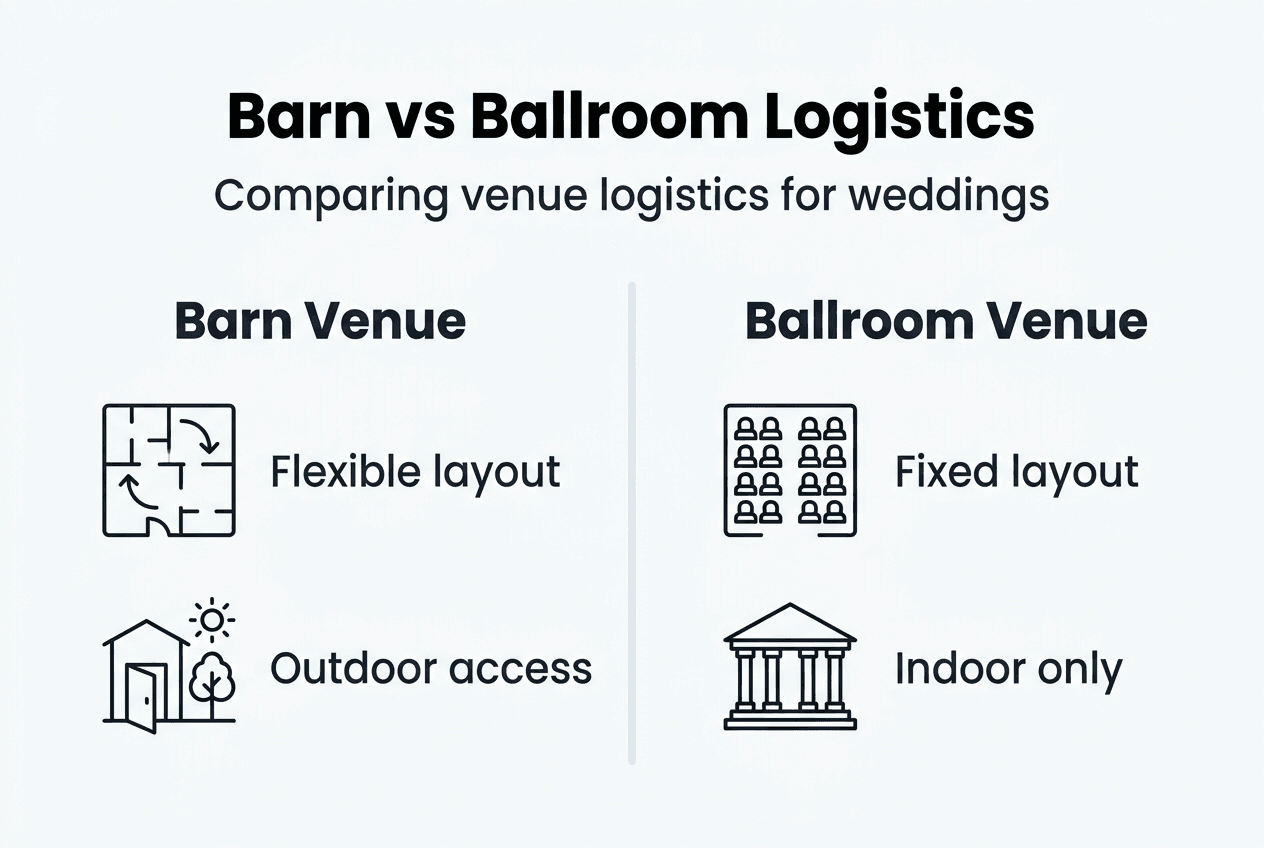 Barn vs Ballroom Logistics

Comparing venue logistics for weddings

Barn Venue

Flexible layout

Outdoor access

Ballroom Venue

Fixed layout

Indoor only